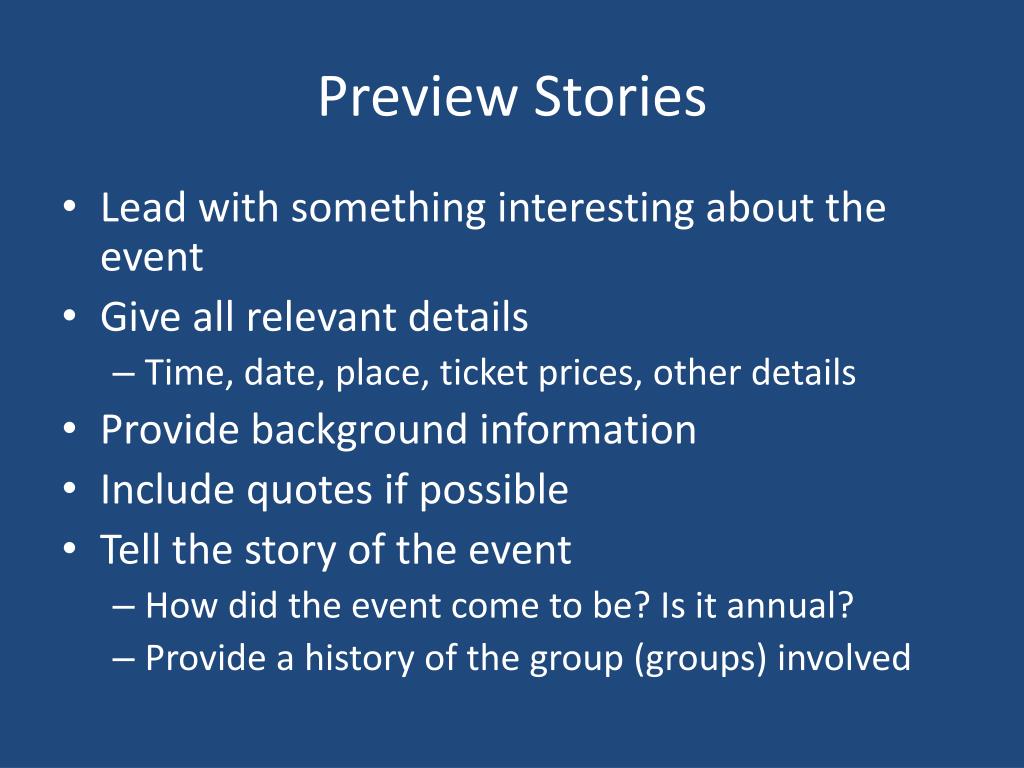 Preview Stories

• Lead with something interesting about the event
• Give all relevant details
– Time, date, place, ticket prices, other details
• Provide background information
• Include quotes if possible
• Tell the story of the event
– How did the event come to be? Is it annual?
– Provide a history of the group (groups) involved